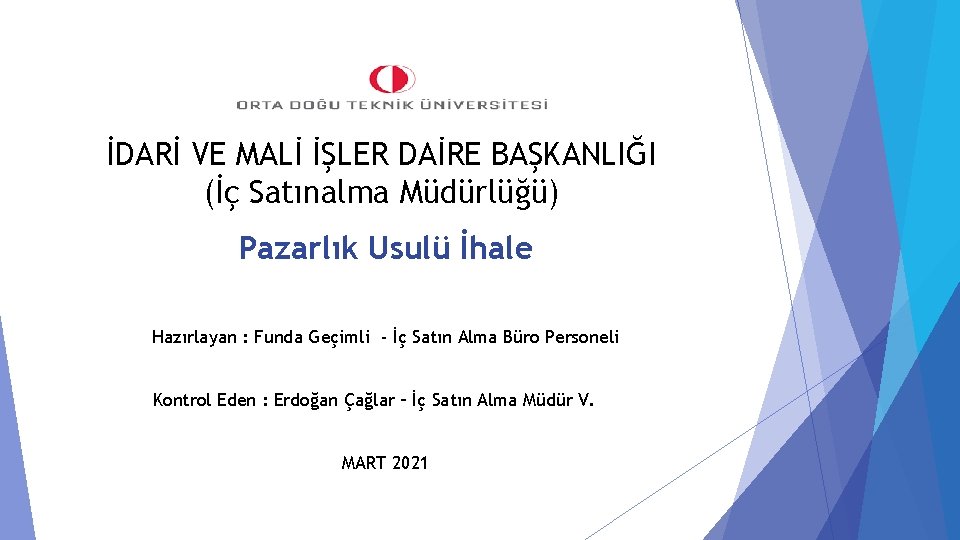 ORTA DOĞU TEKNİK ÜNİVERSİTESİ

İDARİ VE MALİ İŞLER DAİRE BAŞKANLIĞI
(İç Satınalma Müdürlüğü)

Pazarlık Usulü İhale

Hazırlayan : Funda Geçimli - İç Satın Alma Büro Personeli

Kontrol Eden : Erdoğan Çağlar – İç Satın Alma Müdür V.

MART 2021